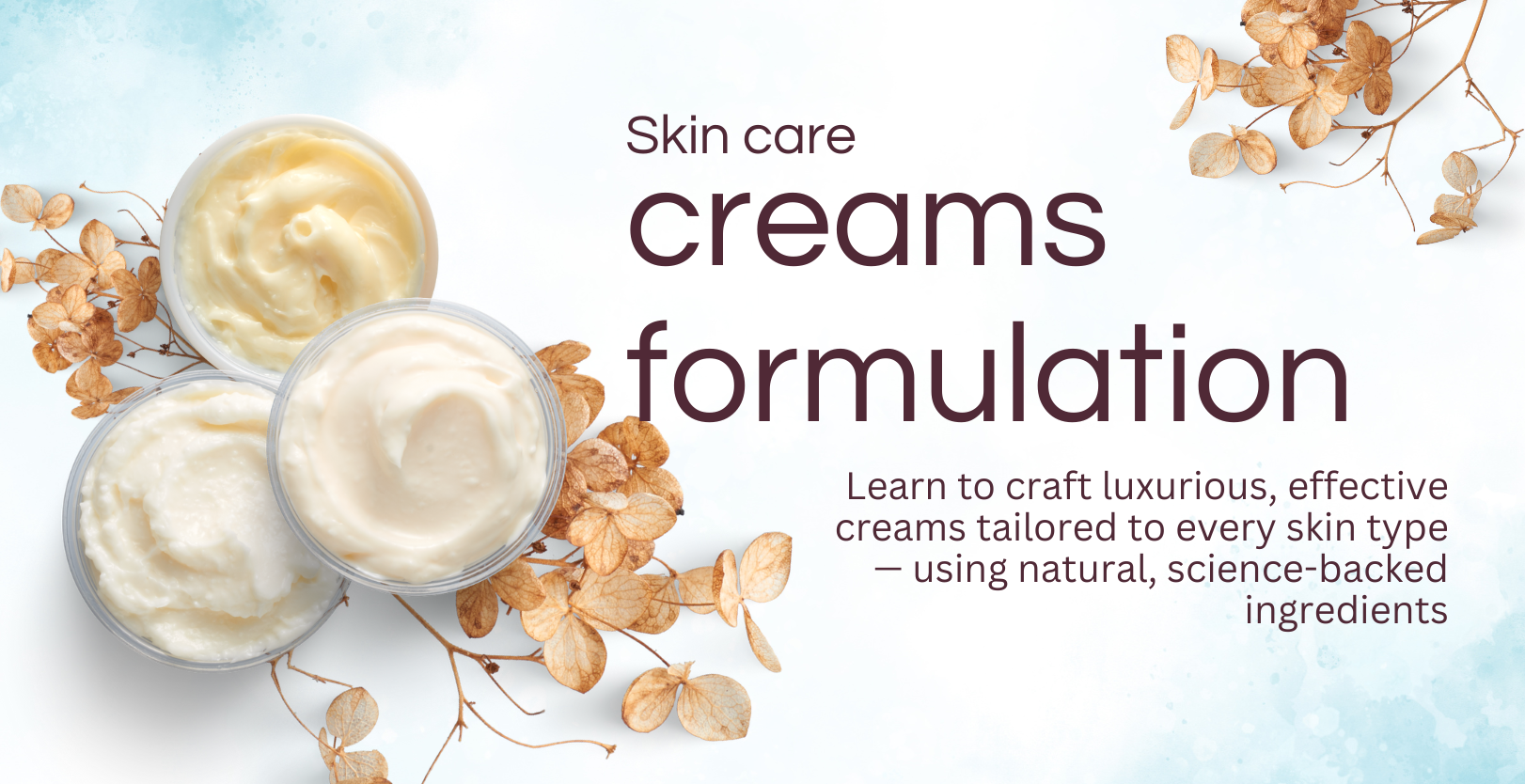 Skin care
creams
formulation

Learn to craft luxurious, effective creams tailored to every skin type — using natural, science-backed ingredients